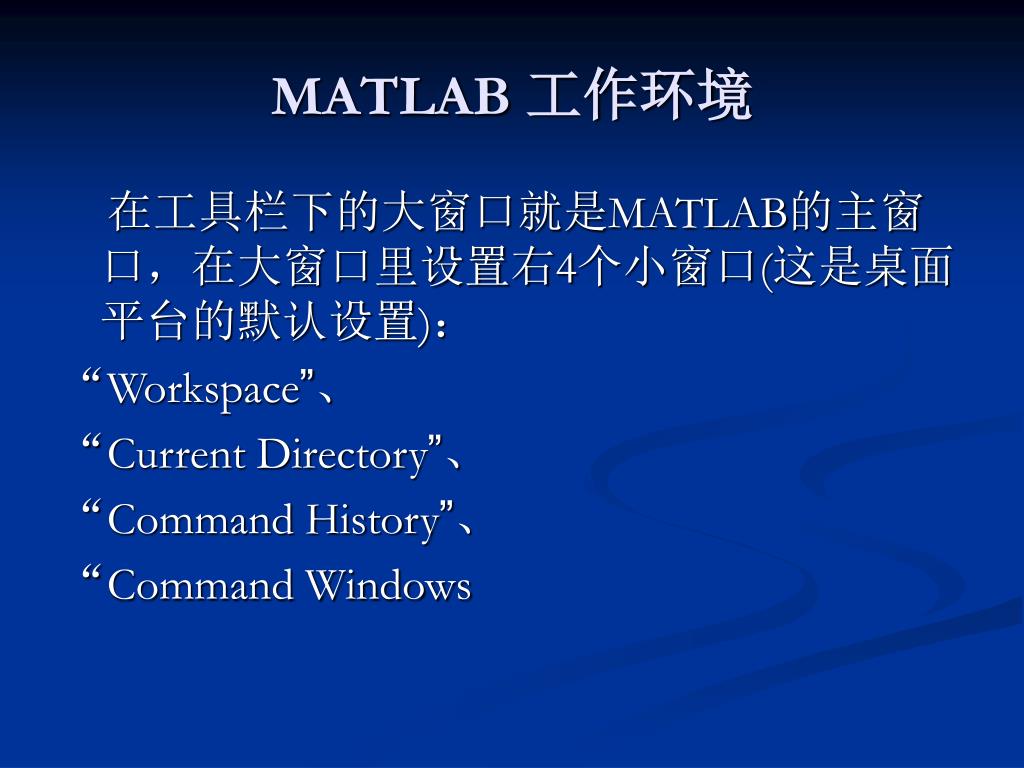 MATLAB 工作环境

在工具栏下的大窗口就是MATLAB的主窗口，在大窗口里设置右4个小窗口(这是桌面平台的默认设置)：

“Workspace”、

“Current Directory”、

“Command History”、

“Command Windows